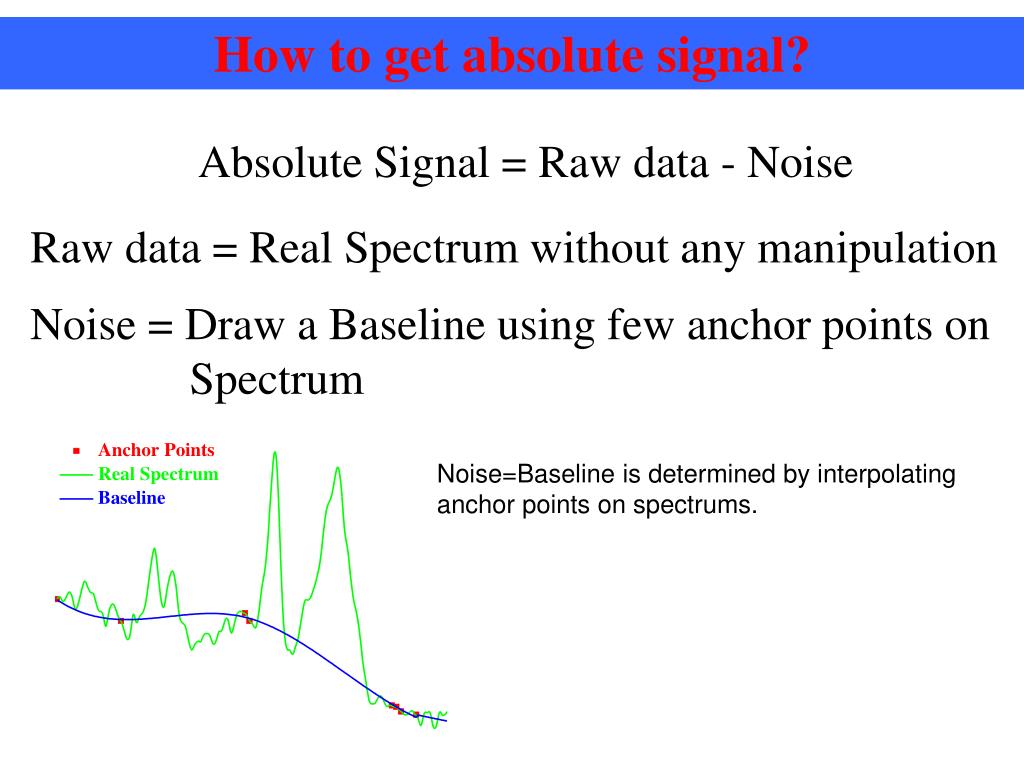 How to get absolute signal?

Absolute Signal = Raw data - Noise

Raw data = Real Spectrum without any manipulation

Noise = Draw a Baseline using few anchor points on Spectrum

Anchor Points
Real Spectrum
Baseline

Noise=Baseline is determined by interpolating anchor points on spectrums.